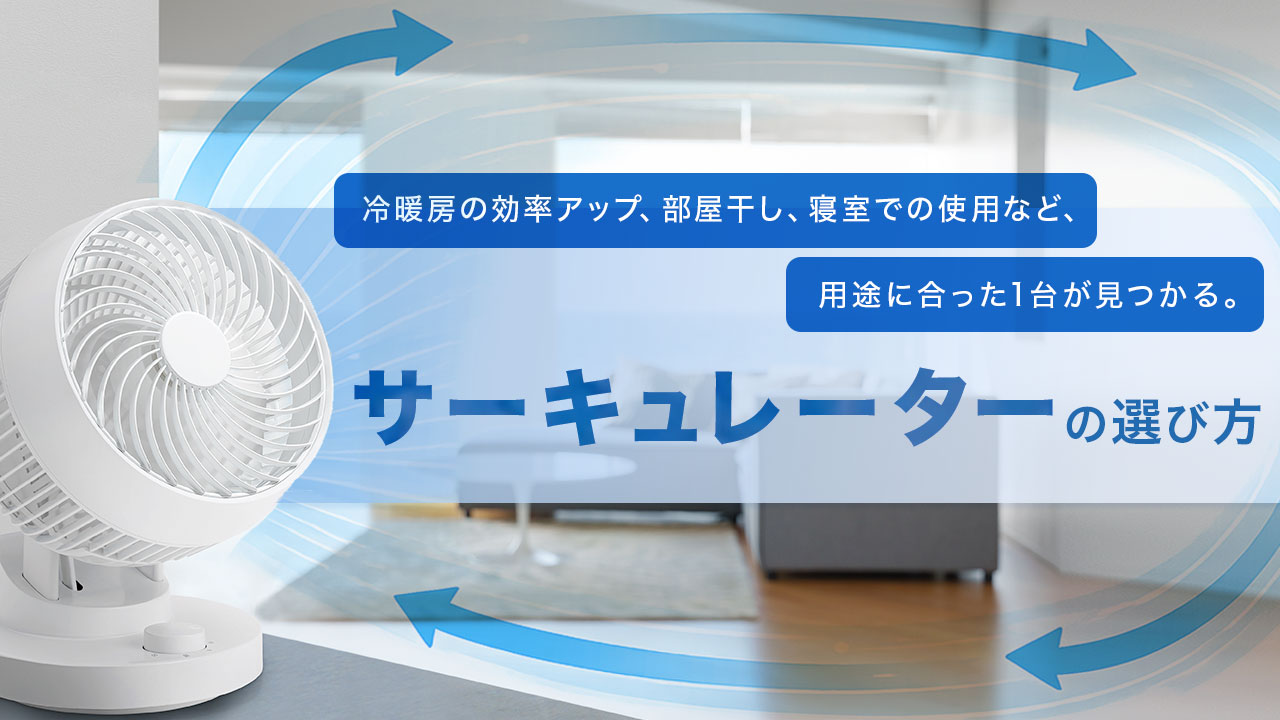 冷暖房の効率アップ、部屋干し、寝室での使用など、

用途に合った1台が見つかる。

サーキュレーターの選び方